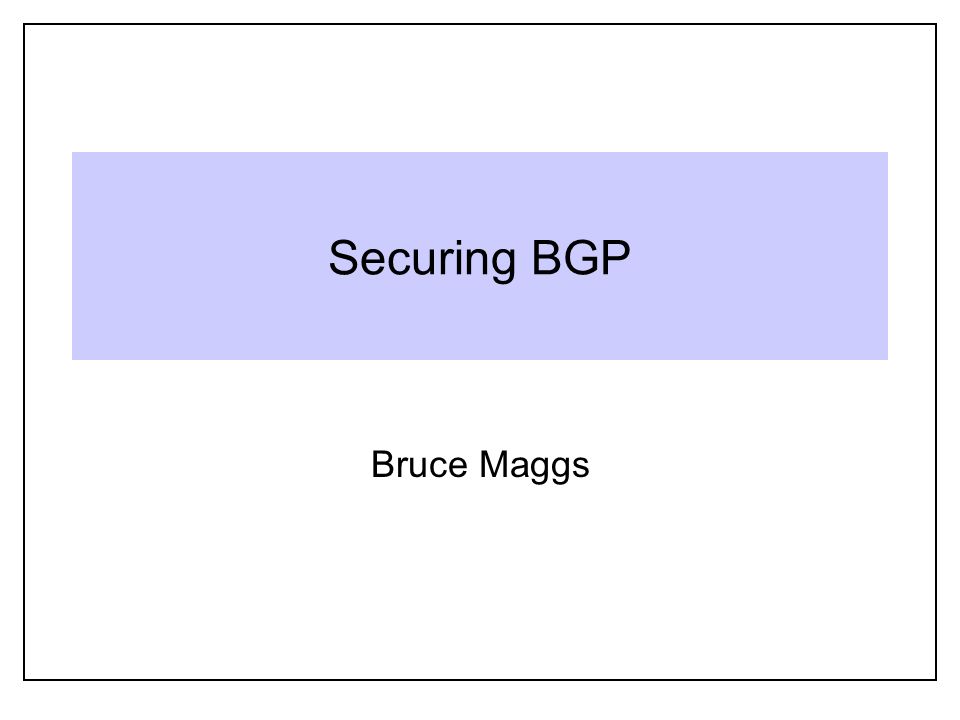 Securing BGP

Bruce Maggs